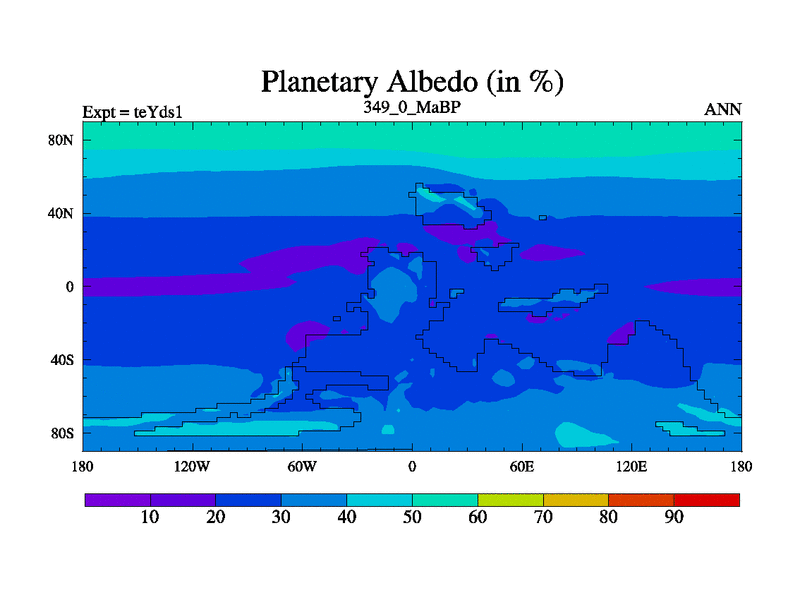 Planetary Albedo (in %)

Expt = teYds1

349_0_MaBP

ANN

80N
40N
0
40S
80S

180
120W
60W
0
60E
120E
180

10
20
30
40
50
60
70
80
90